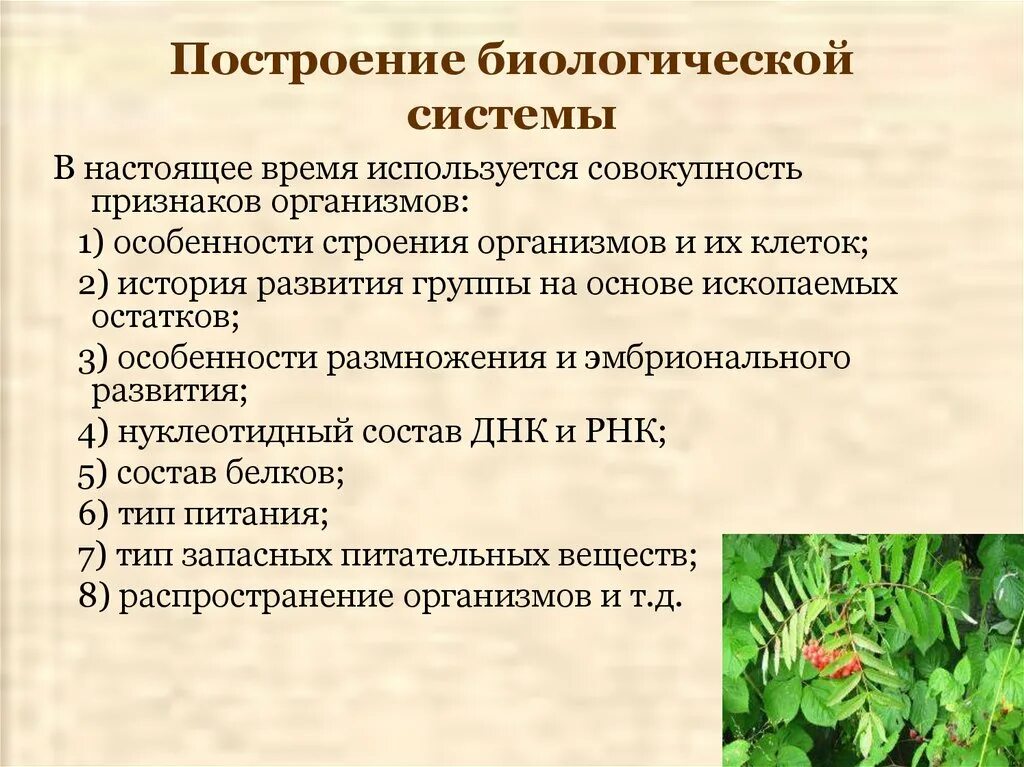 Построение биологической системы

В настоящее время используется совокупность признаков организмов:

1) особенности строения организмов и их клеток;

2) история развития группы на основе ископаемых остатков;

3) особенности размножения и эмбрионального развития;

4) нуклеотидный состав ДНК и РНК;

5) состав белков;

6) тип питания;

7) тип запасных питательных веществ;

8) распространение организмов и т.д.